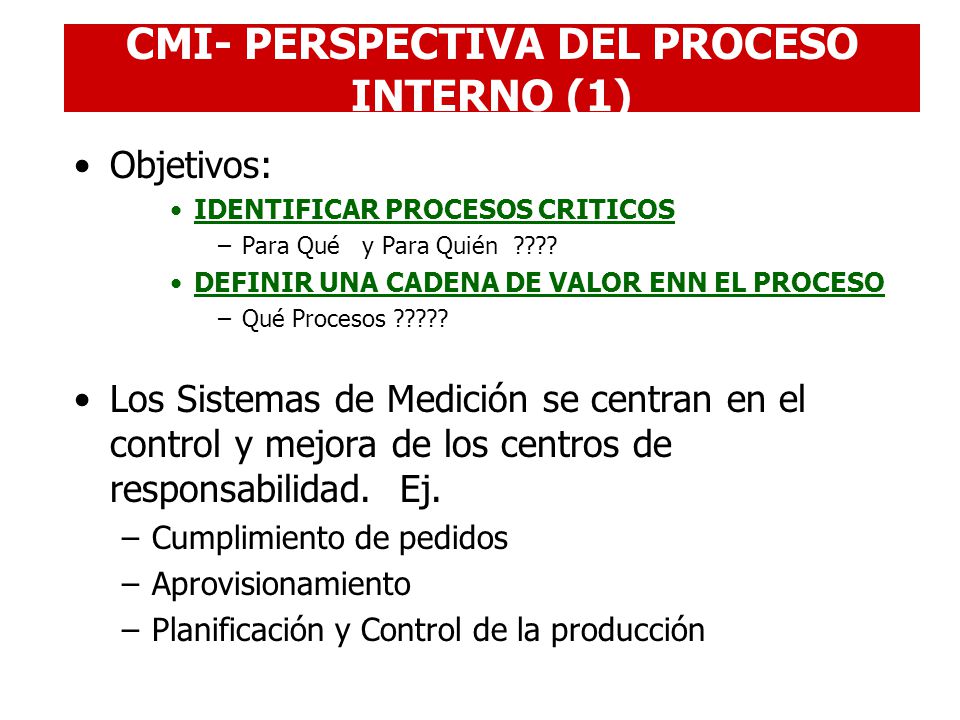 CMI- PERSPECTIVA DEL PROCESO INTERNO (1)

• Objetivos:
• IDENTIFICAR PROCESOS CRITICOS
– Para Qué y Para Quién ????
• DEFINIR UNA CADENA DE VALOR ENN EL PROCESO
– Qué Procesos ?????

• Los Sistemas de Medición se centran en el control y mejora de los centros de responsabilidad. Ej.
– Cumplimiento de pedidos
– Aprovisionamiento
– Planificación y Control de la producción